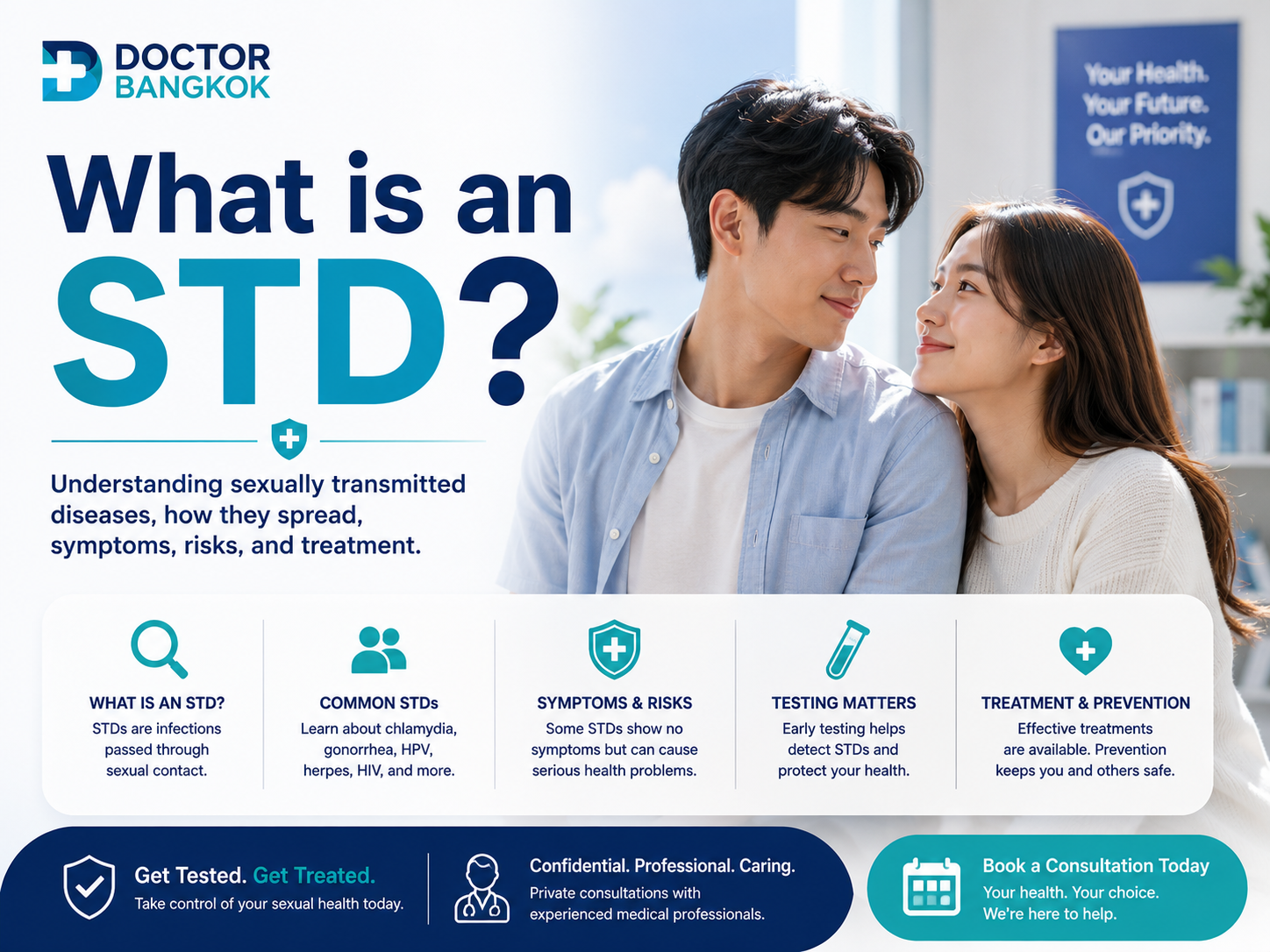 DOCTOR BANGKOK

Your Health. Your Future. Our Priority.

What is an STD?

Understanding sexually transmitted diseases, how they spread, symptoms, risks, and treatment.

WHAT IS AN STD?
STDs are infections passed through sexual contact.

COMMON STDs
Learn about chlamydia, gonorrhea, HPV, herpes, HIV, and more.

SYMPTOMS & RISKS
Some STDs show no symptoms but can cause serious health problems.

TESTING MATTERS
Early testing helps detect STDs and protect your health.

TREATMENT & PREVENTION
Effective treatments are available. Prevention keeps you and others safe.

Get Tested. Get Treated.
Take control of your sexual health today.

Confidential. Professional. Caring.
Private consultations with experienced medical professionals.

Book a Consultation Today
Your health. Your choice. We're here to help.